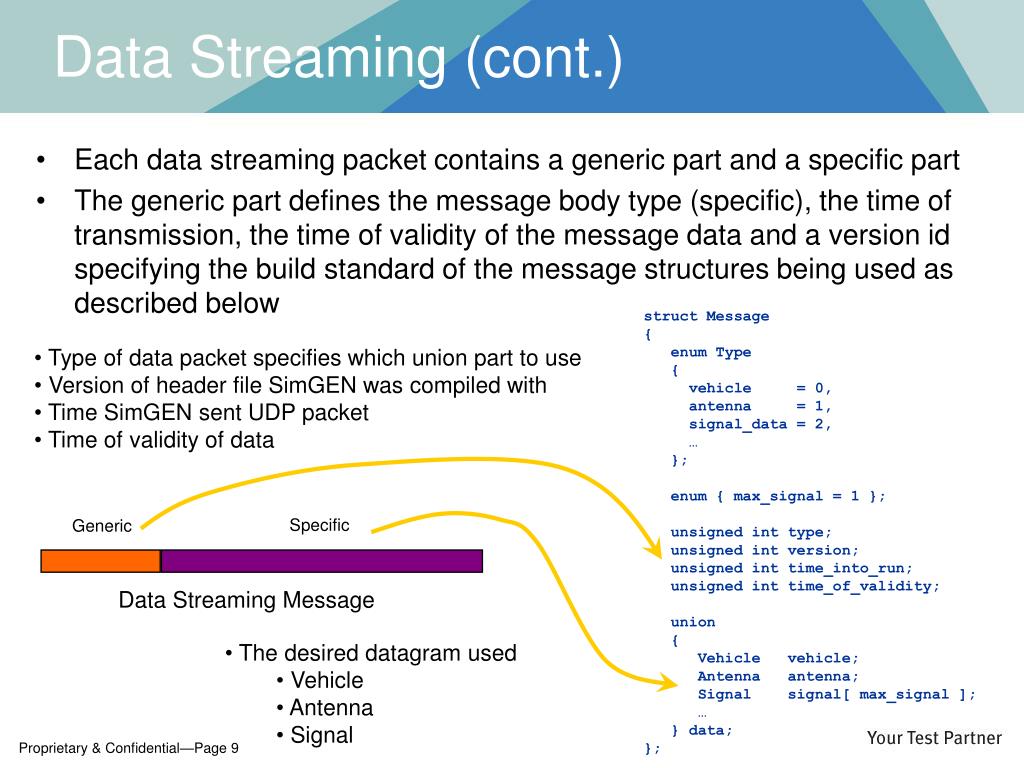 Data Streaming (cont.)

• Each data streaming packet contains a generic part and a specific part

• The generic part defines the message body type (specific), the time of transmission, the time of validity of the message data and a version id specifying the build standard of the message structures being used as described below

• Type of data packet specifies which union part to use
• Version of header file SimGEN was compiled with
• Time SimGEN sent UDP packet
• Time of validity of data

Generic

Specific

Data Streaming Message

• The desired datagram used
• Vehicle
• Antenna
• Signal

struct Message
{
enum Type
{
vehicle = 0,
antenna = 1,
signal_data = 2,
…
};

enum { max_signal = 1 };

unsigned int type;
unsigned int version;
unsigned int time_into_run;
unsigned int time_of_validity;

union
{
Vehicle vehicle;
Antenna antenna;
Signal signal[ max_signal ];
…
} data;
};

Proprietary & Confidential—Page 9

Your Test Partner